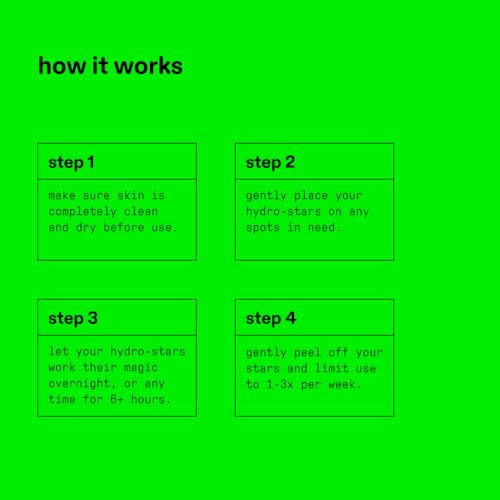 how it works

step 1

make sure skin is completely clean and dry before use.

step 2

gently place your hydro-stars on any spots in need.

step 3

let your hydro-stars work their magic overnight, or any time for 6+ hours.

step 4

gently peel off your stars and limit use to 1-3x per week.